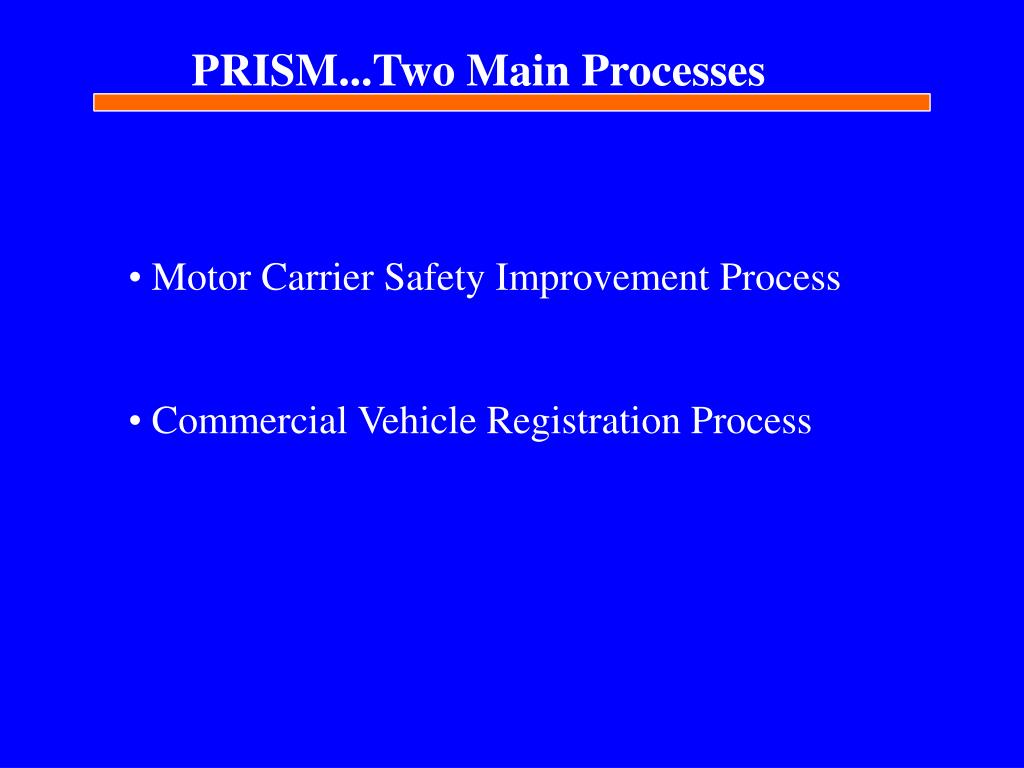 PRISM...Two Main Processes

• Motor Carrier Safety Improvement Process

• Commercial Vehicle Registration Process